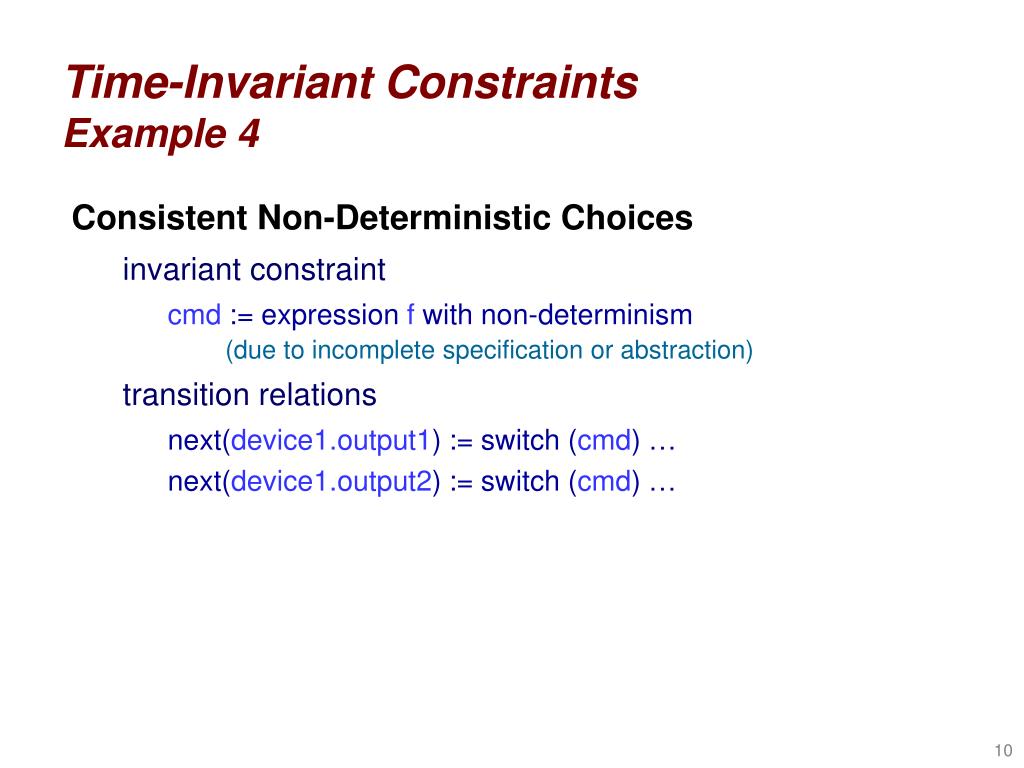 Time-Invariant Constraints
Example 4

Consistent Non-Deterministic Choices

invariant constraint

cmd := expression f with non-determinism

(due to incomplete specification or abstraction)

transition relations

next(device1.output1) := switch (cmd) …

next(device1.output2) := switch (cmd) …

10